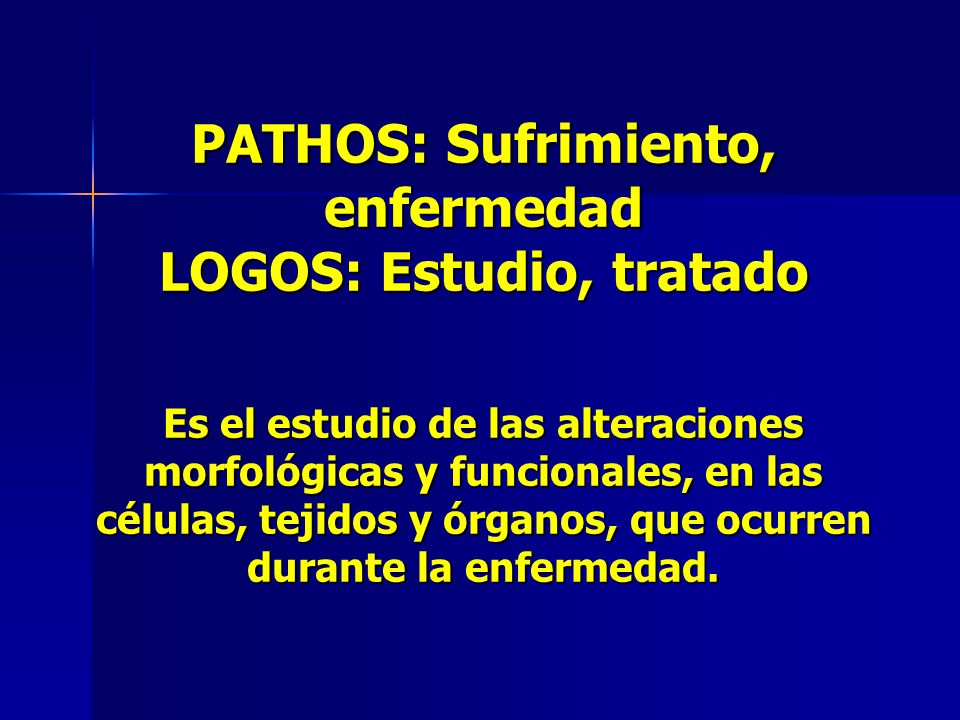 PATHOS: Sufrimiento, enfermedad
LOGOS: Estudio, tratado

Es el estudio de las alteraciones morfológicas y funcionales, en las células, tejidos y órganos, que ocurren durante la enfermedad.